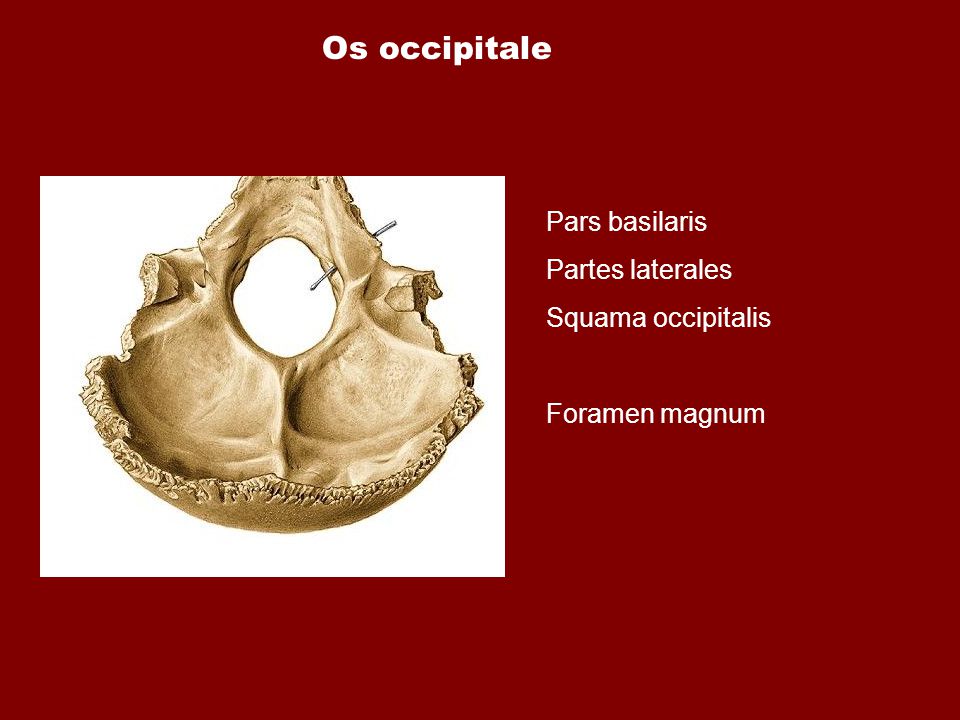 Os occipitale

Pars basilaris

Partes laterales

Squama occipitalis

Foramen magnum